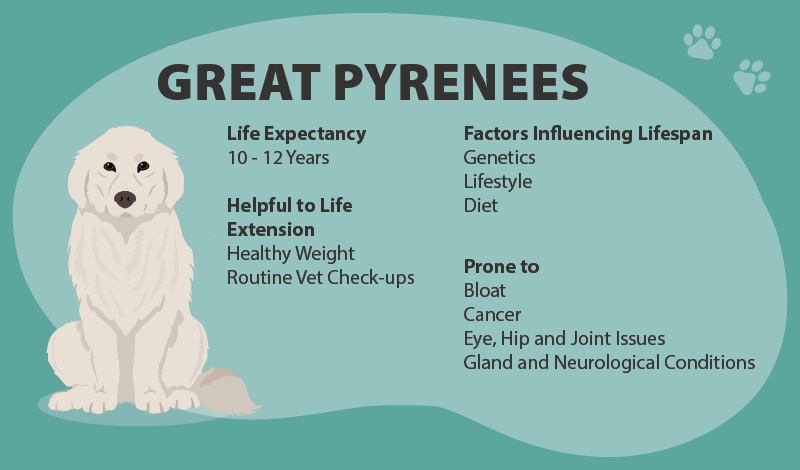 GREAT PYRENEES

Life Expectancy
10 - 12 Years

Helpful to Life Extension
Healthy Weight
Routine Vet Check-ups

Factors Influencing Lifespan
Genetics
Lifestyle
Diet

Prone to
Bloat
Cancer
Eye, Hip and Joint Issues
Gland and Neurological Conditions